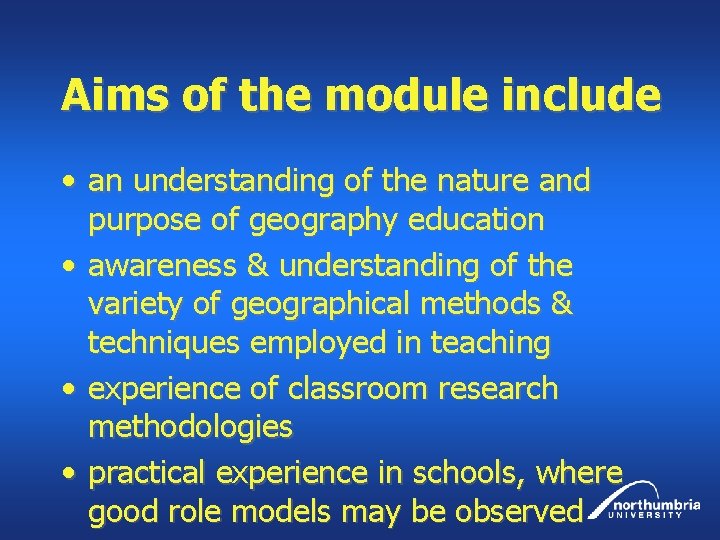 Aims of the module include

• an understanding of the nature and purpose of geography education
• awareness & understanding of the variety of geographical methods & techniques employed in teaching
• experience of classroom research methodologies
• practical experience in schools, where good role models may be observed

northumbria
UNIVERSITY